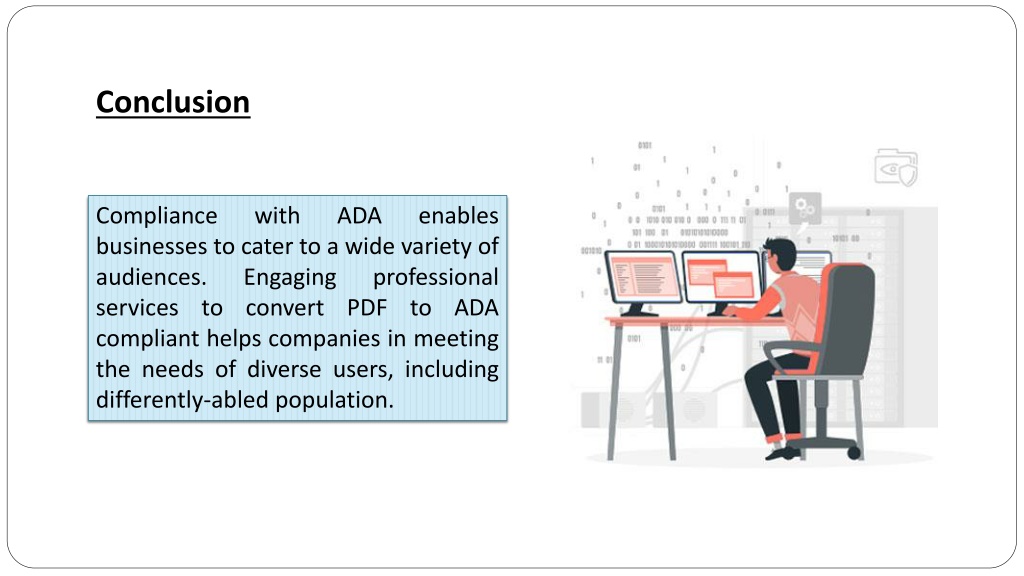 Conclusion

Compliance with ADA enables businesses to cater to a wide variety of audiences. Engaging professional services to convert PDF to ADA compliant helps companies in meeting the needs of diverse users, including differently-abled population.